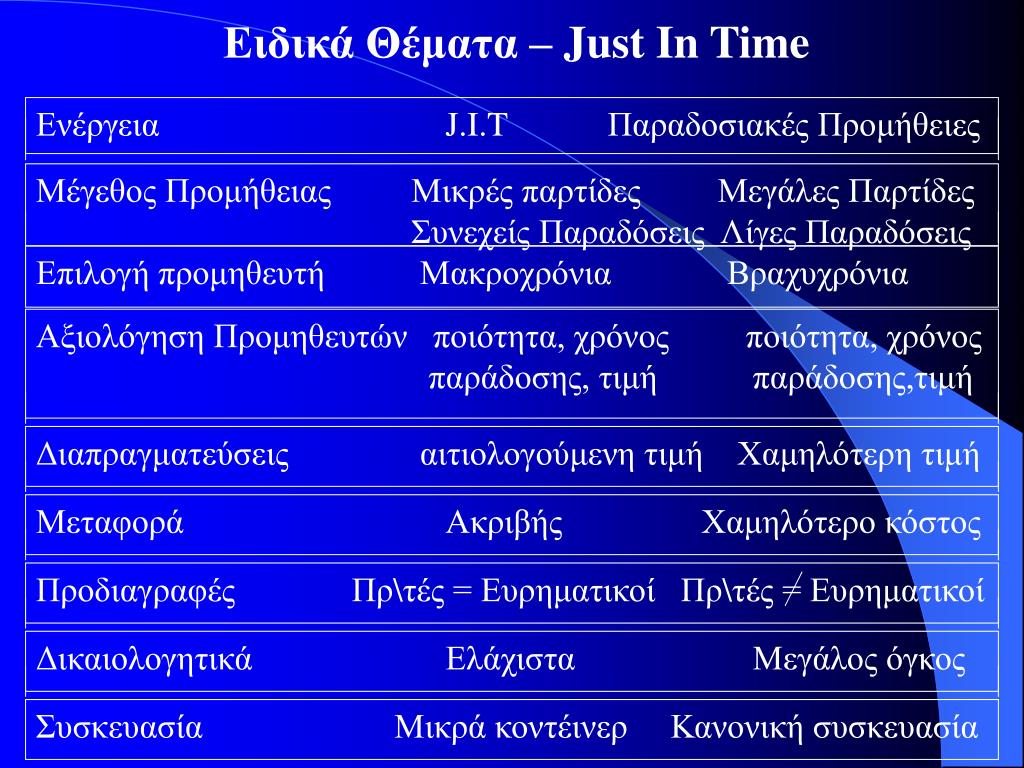 Ειδικά Θέματα – Just In Time

| Ενέργεια | J.I.T | Παραδοσιακές Προμήθειες |
|---|---|---|
| Μέγεθος Προμήθειας | Μικρές παρτίδες Συνεχείς Παραδόσεις | Μεγάλες Παρτίδες Λίγες Παραδόσεις |
| Επιλογή προμηθευτή | Μακροχρόνια | Βραχυχρόνια |
| Αξιολόγηση Προμηθευτών | ποιότητα, χρόνος παράδοσης, τιμή | ποιότητα, χρόνος παράδοσης,τιμή |
| Διαπραγματεύσεις | αιτιολογούμενη τιμή | Χαμηλότερη τιμή |
| Μεταφορά | Ακριβής | Χαμηλότερο κόστος |
| Προδιαγραφές | Πρ\τές = Ευρηματικοί | Πρ\τές $\neq$ Ευρηματικοί |
| Δικαιολογητικά | Ελάχιστα | Μεγάλος όγκος |
| Συσκευασία | Μικρά κοντέινερ | Κανονική συσκευασία |